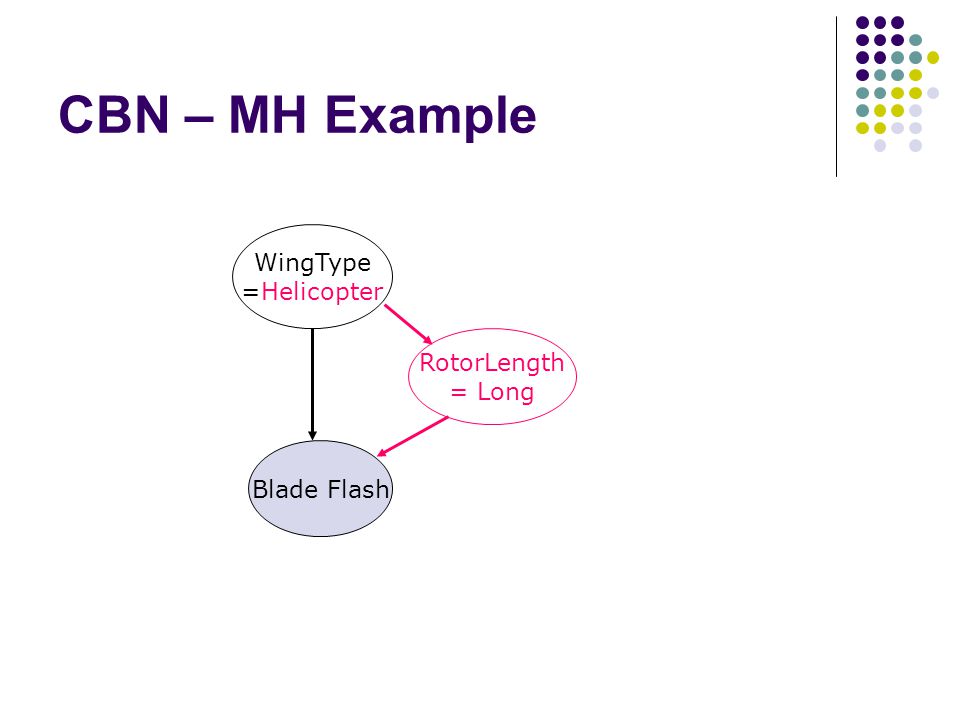 CBN – MH Example

WingType =Helicopter

RotorLength = Long

Blade Flash